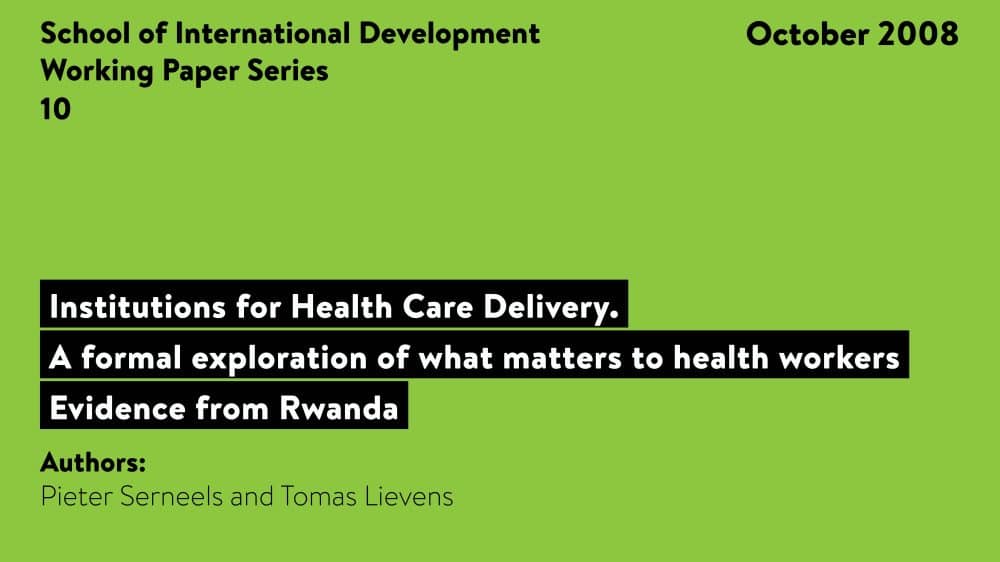 School of International Development
Working Paper Series
10

October 2008

Institutions for Health Care Delivery.
A formal exploration of what matters to health workers
Evidence from Rwanda

Authors:
Pieter Serneels and Tomas Lievens